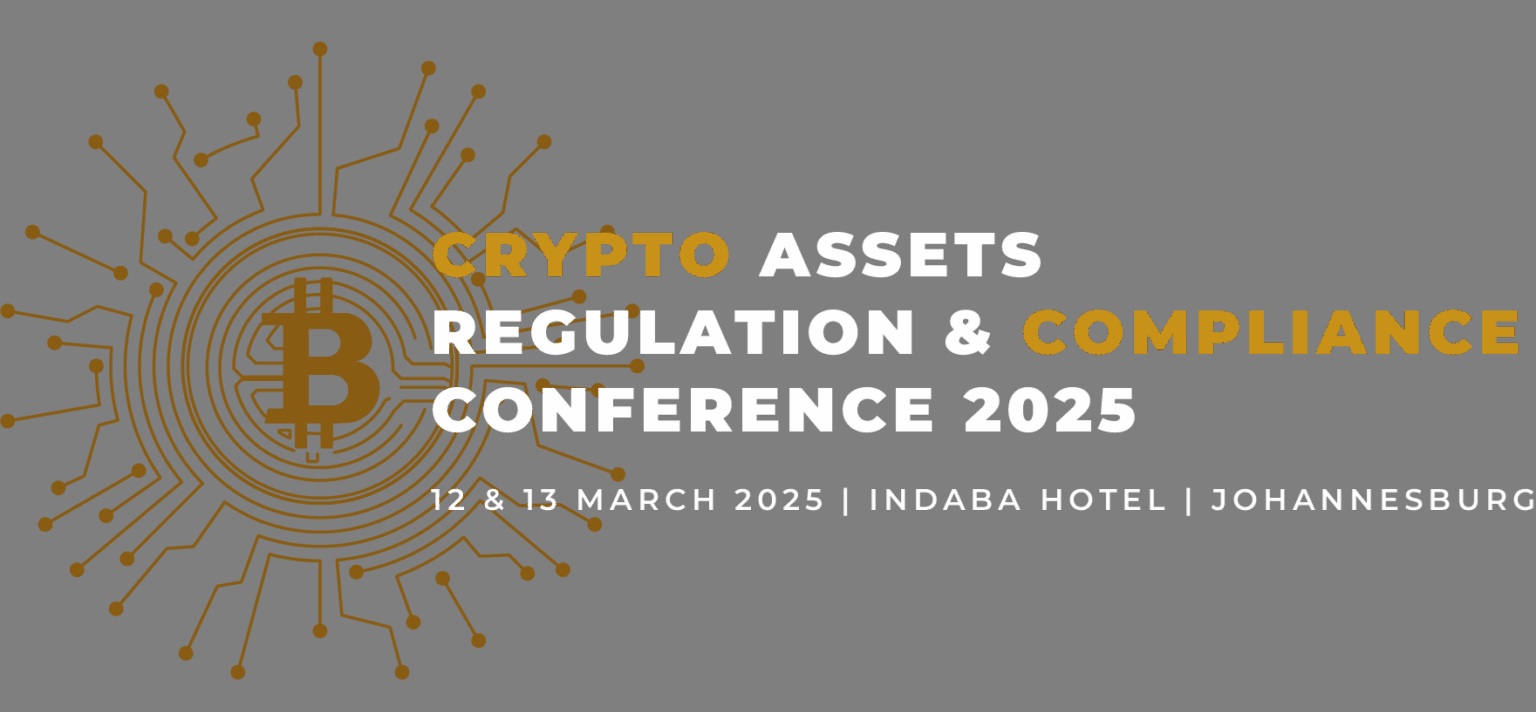 CRYPTO ASSETS
REGULATION & COMPLIANCE
CONFERENCE 2025

12 & 13 MARCH 2025 | INDABA HOTEL | JOHANNESBURG